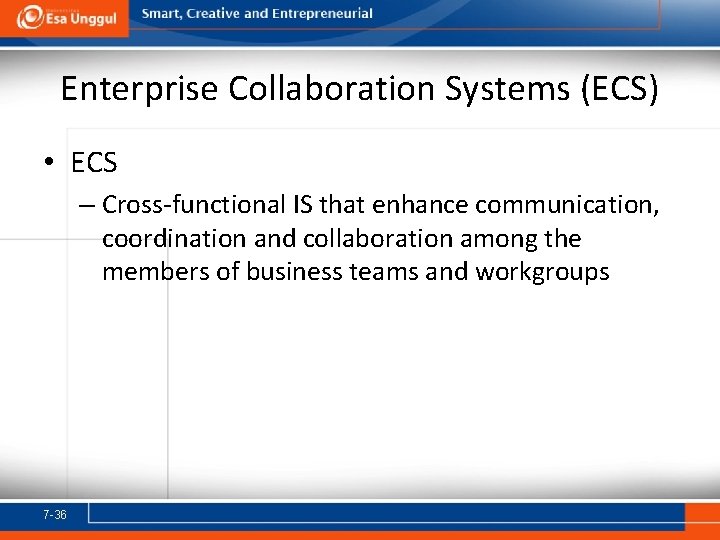 Esa Unggul

Smart, Creative and Entrepreneurial

Enterprise Collaboration Systems (ECS)

• ECS

– Cross-functional IS that enhance communication, coordination and collaboration among the members of business teams and workgroups

7-36